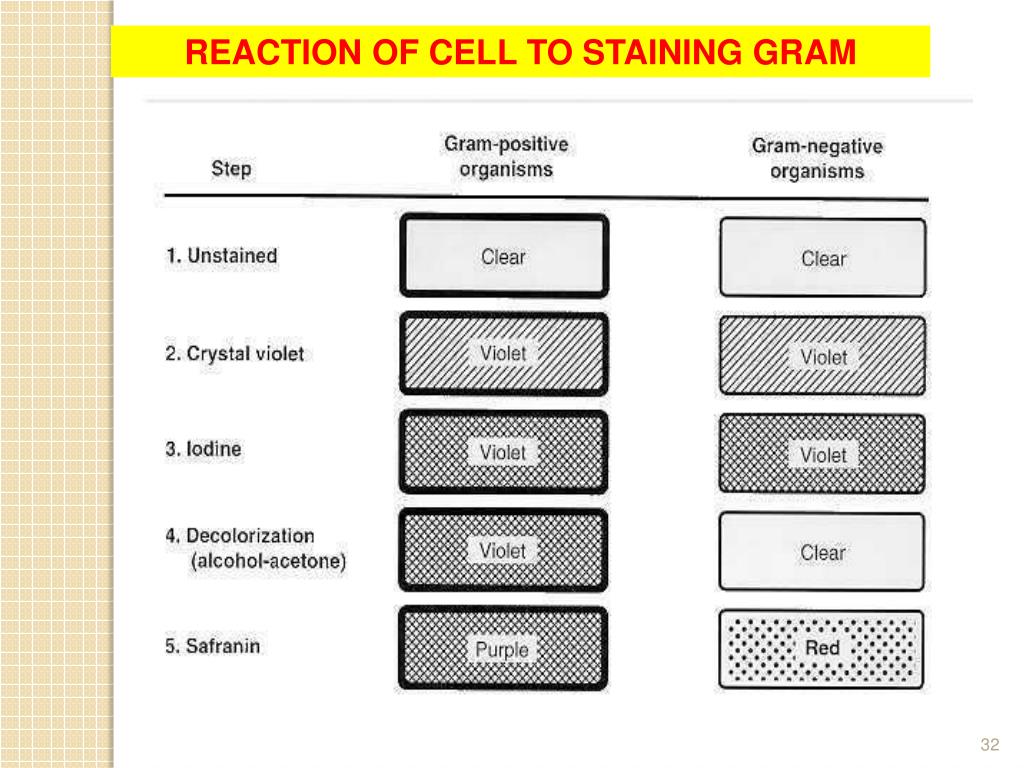 REACTION OF CELL TO STAINING GRAM

| Step | Gram-positive organisms | Gram-negative organisms |
|---|---|---|
| 1. Unstained | Clear | Clear |
| 2. Crystal violet | Violet | Violet |
| 3. Iodine | Violet | Violet |
| 4. Decolorization (alcohol-acetone) | Violet | Clear |
| 5. Safranin | Purple | Red |

32